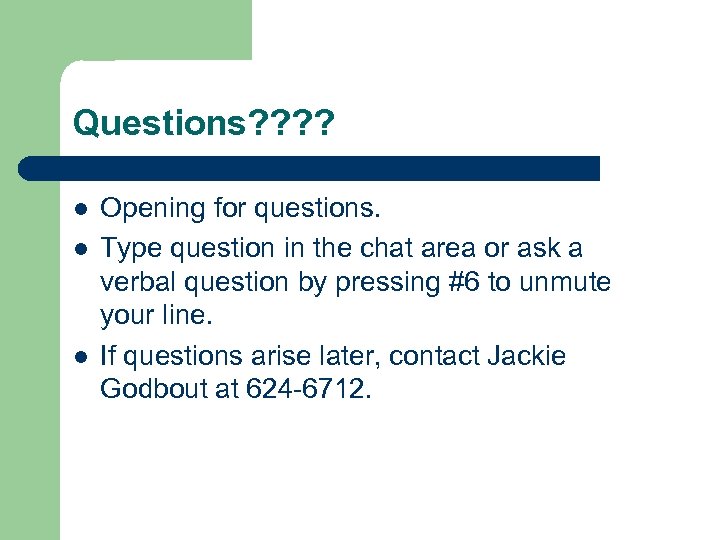 Questions????

- Opening for questions.
- Type question in the chat area or ask a verbal question by pressing #6 to unmute your line.
- If questions arise later, contact Jackie Godbout at 624-6712.